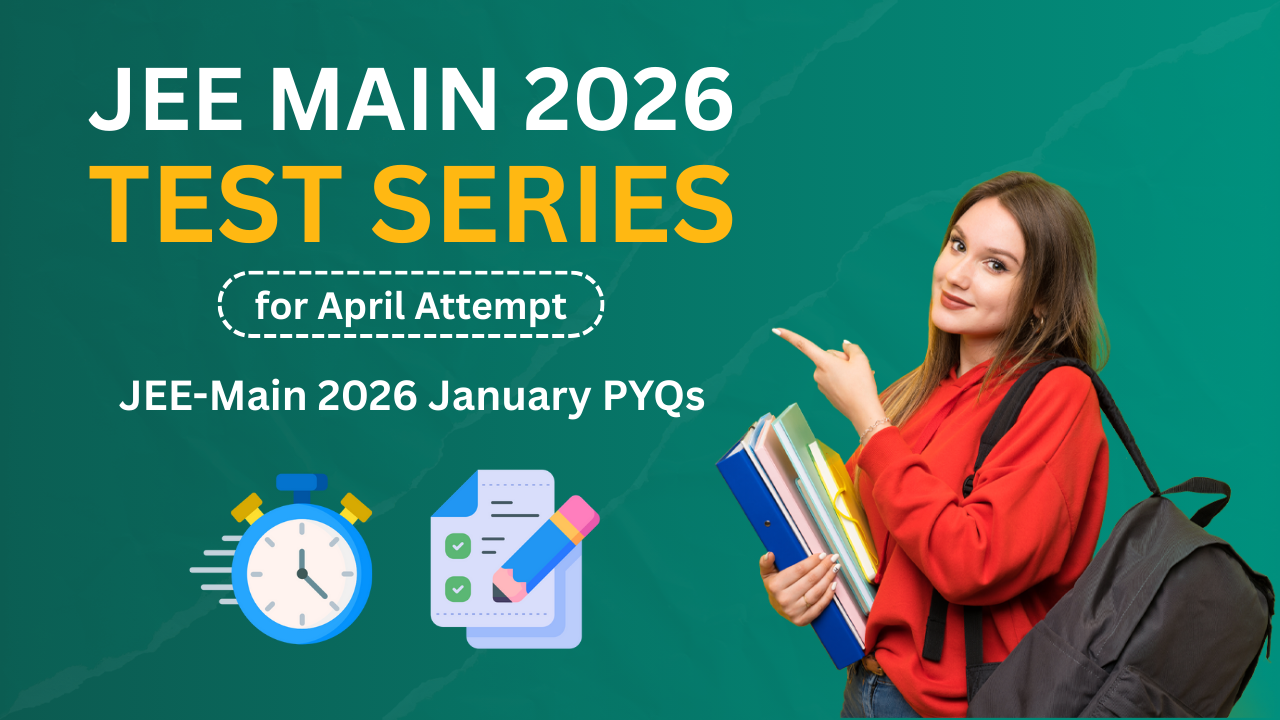 JEE MAIN 2026
TEST SERIES
for April Attempt
JEE-Main 2026 January PYQs